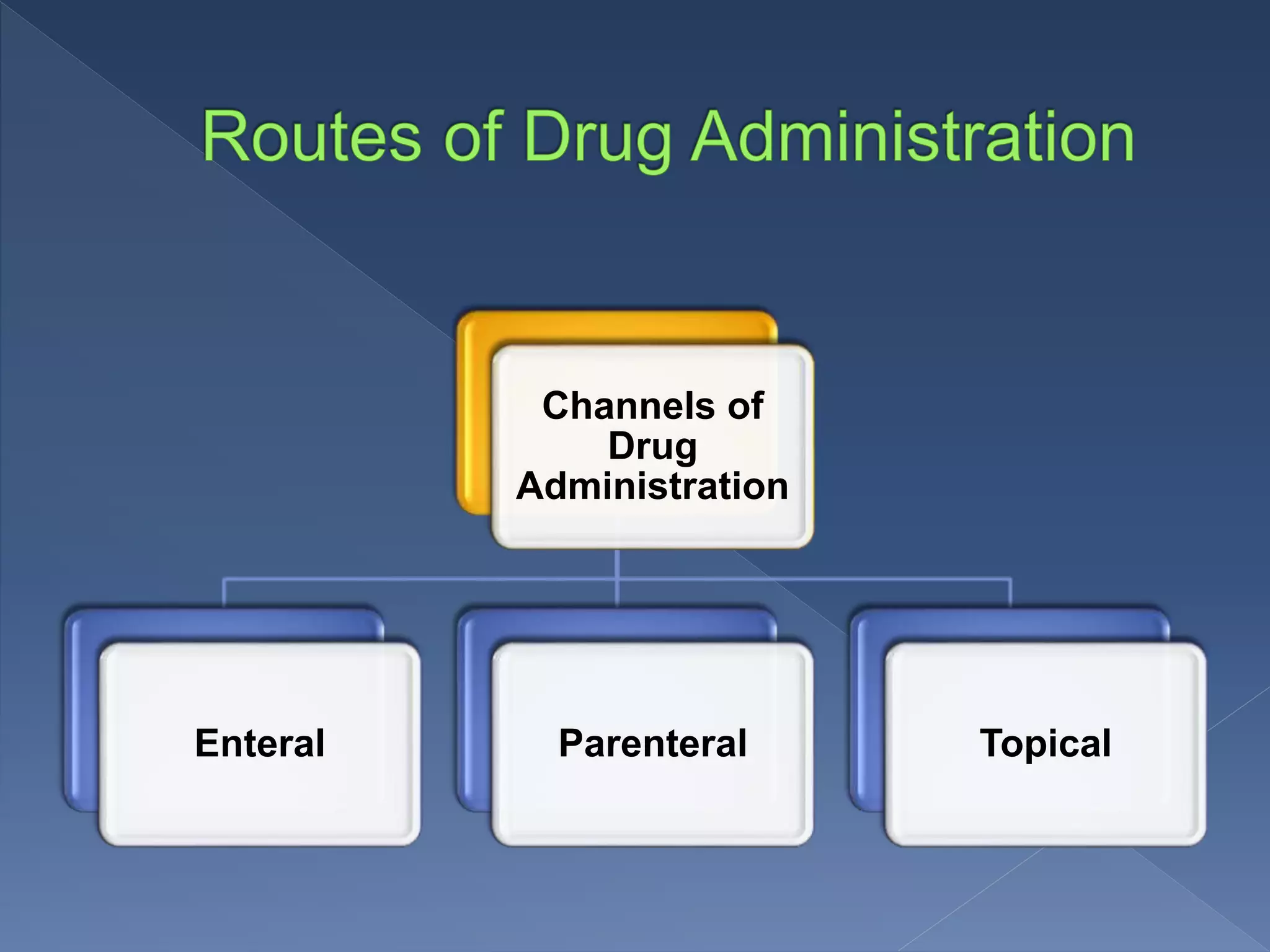 Routes of Drug Administration

Channels of Drug Administration

Enteral

Parenteral

Topical